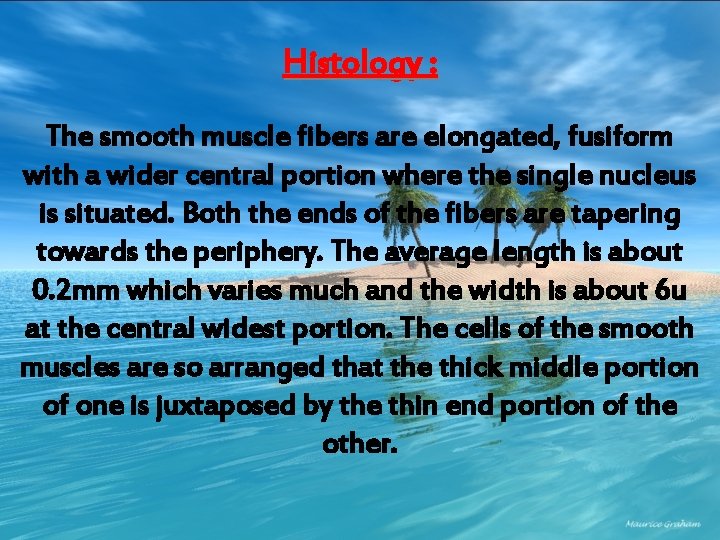 Histology :

The smooth muscle fibers are elongated, fusiform with a wider central portion where the single nucleus is situated. Both the ends of the fibers are tapering towards the periphery. The average length is about 0.2mm which varies much and the width is about 6u at the central widest portion. The cells of the smooth muscles are so arranged that the thick middle portion of one is juxtaposed by the thin end portion of the other.

Maurice Graham